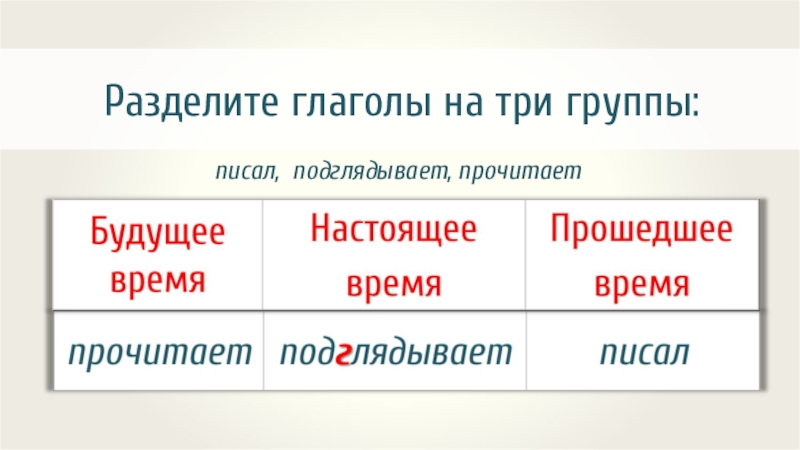 Разделите глаголы на три группы:

писал, подглядывает, прочитает

| Будущее время | Настоящее время | Прошедшее время |
|---|---|---|
| прочитает | подглядывает | писал |